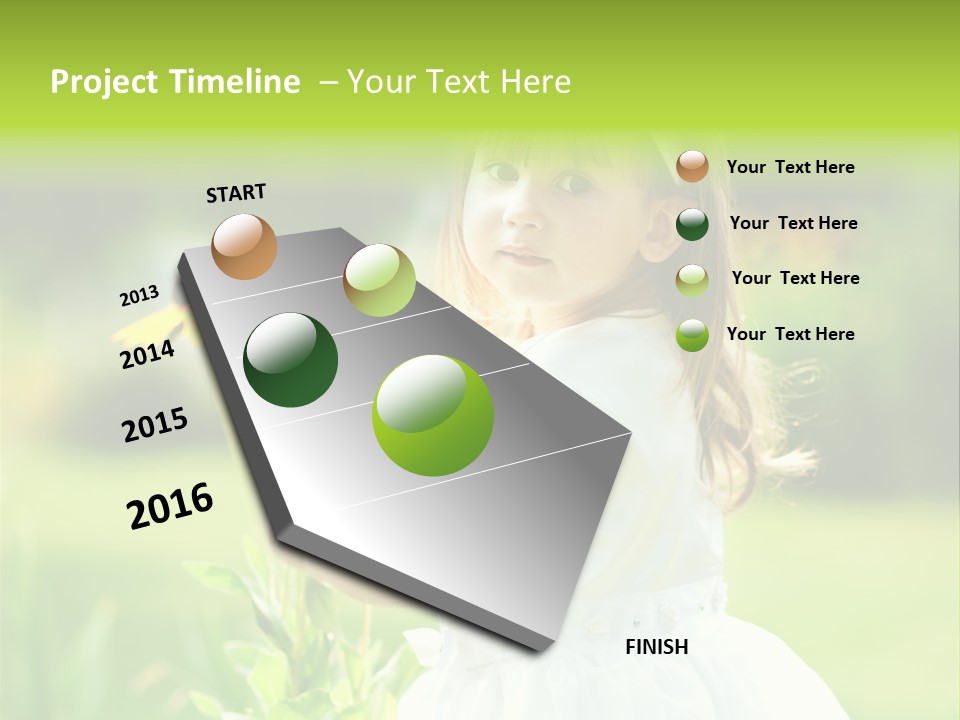 Project Timeline – Your Text Here

START

2013

2014

2015

2016

FINISH

Your Text Here

Your Text Here

Your Text Here

Your Text Here